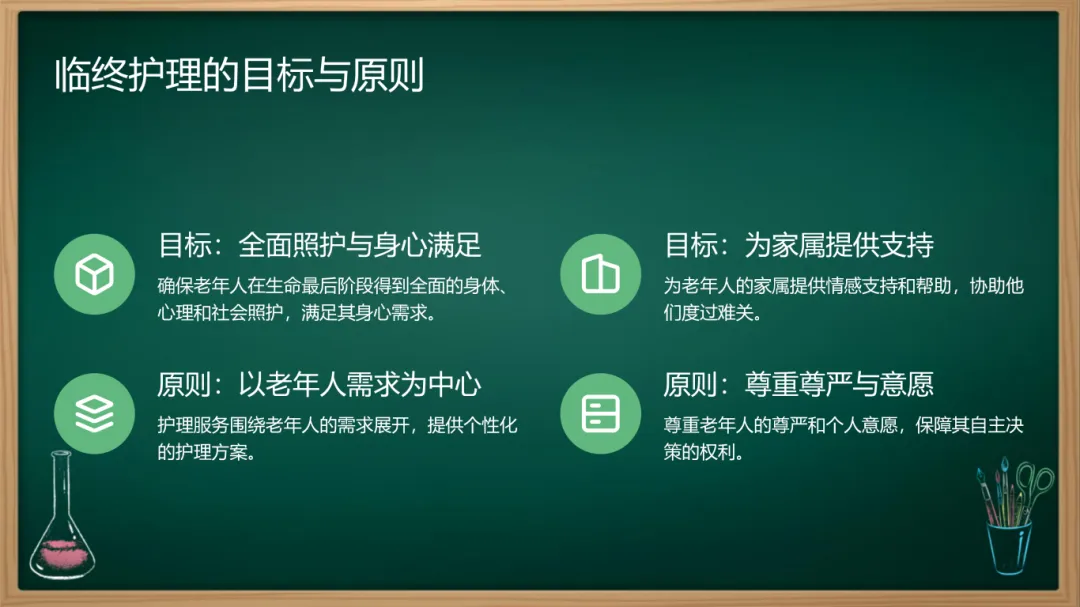 临终护理的目标与原则

目标：全面照护与身心满足

确保老年人在生命最后阶段得到全面的身体、心理和社会照护，满足其身心需求。

原则：以老年人需求为中心

护理服务围绕老年人的需求展开，提供个性化的护理方案。

目标：为家属提供支持

为老年人的家属提供情感支持和帮助，协助他们度过难关。

原则：尊重尊严与意愿

尊重老年人的尊严和个人意愿，保障其自主决策的权利。